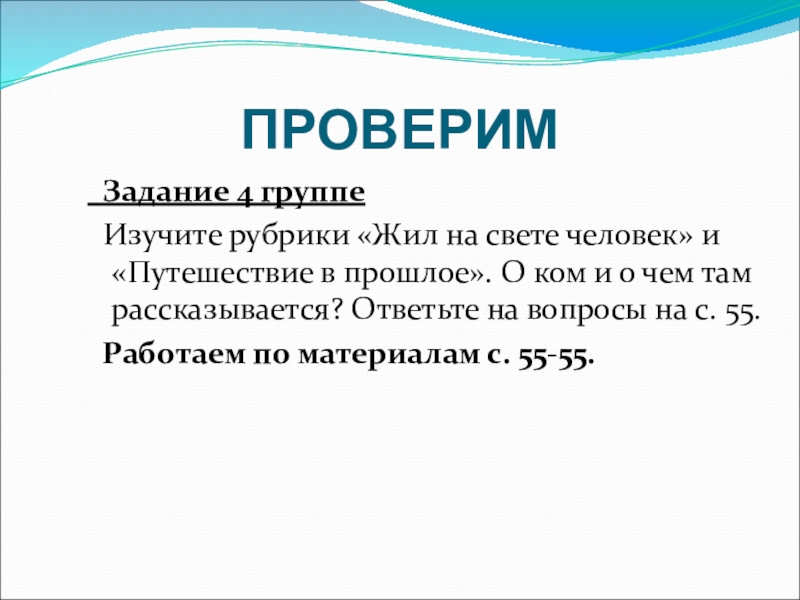 ПРОВЕРИМ

Задание 4 группе

Изучите рубрики «Жил на свете человек» и «Путешествие в прошлое». О ком и о чем там рассказывается? Ответьте на вопросы на с. 55.

Работаем по материалам с. 55-55.